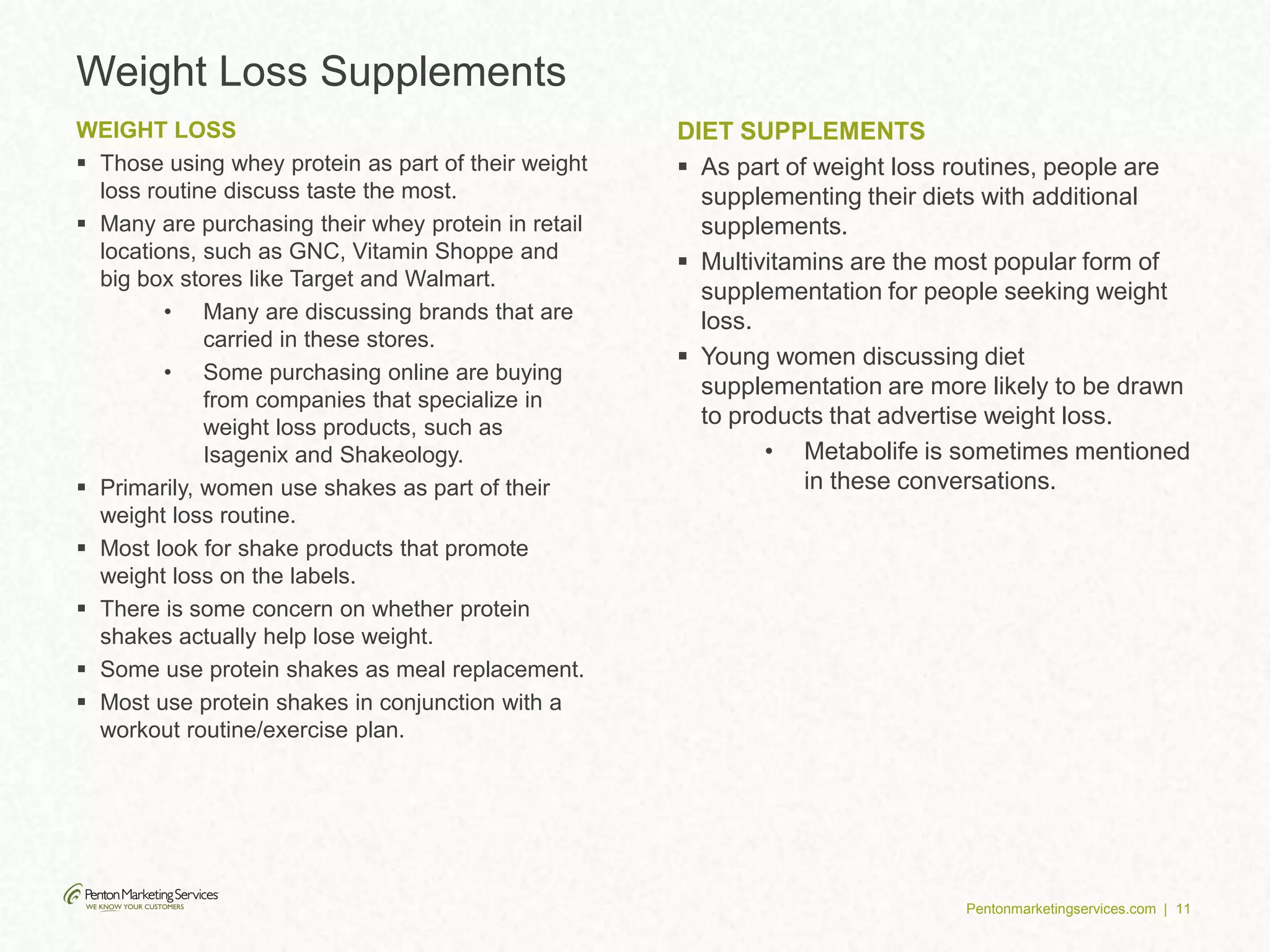 Weight Loss Supplements

WEIGHT LOSS

▪ Those using whey protein as part of their weight loss routine discuss taste the most.

▪ Many are purchasing their whey protein in retail locations, such as GNC, Vitamin Shoppe and big box stores like Target and Walmart.

• Many are discussing brands that are carried in these stores.

• Some purchasing online are buying from companies that specialize in weight loss products, such as Isagenix and Shakeology.

▪ Primarily, women use shakes as part of their weight loss routine.

▪ Most look for shake products that promote weight loss on the labels.

▪ There is some concern on whether protein shakes actually help lose weight.

▪ Some use protein shakes as meal replacement.

▪ Most use protein shakes in conjunction with a workout routine/exercise plan.

DIET SUPPLEMENTS

▪ As part of weight loss routines, people are supplementing their diets with additional supplements.

▪ Multivitamins are the most popular form of supplementation for people seeking weight loss.

▪ Young women discussing diet supplementation are more likely to be drawn to products that advertise weight loss.

• Metabolife is sometimes mentioned in these conversations.

Penton Marketing Services
WE KNOW YOUR CUSTOMERS

Pentonmarketingservices.com | 11